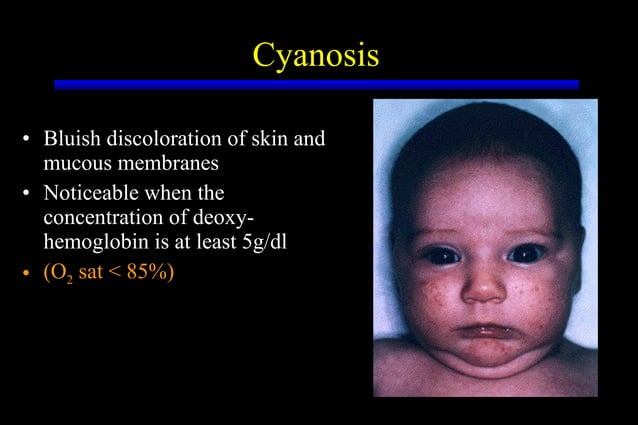 Cyanosis

• Bluish discoloration of skin and mucous membranes
• Noticeable when the concentration of deoxy-hemoglobin is at least 5g/dl
• ($O_2$ sat < 85%)